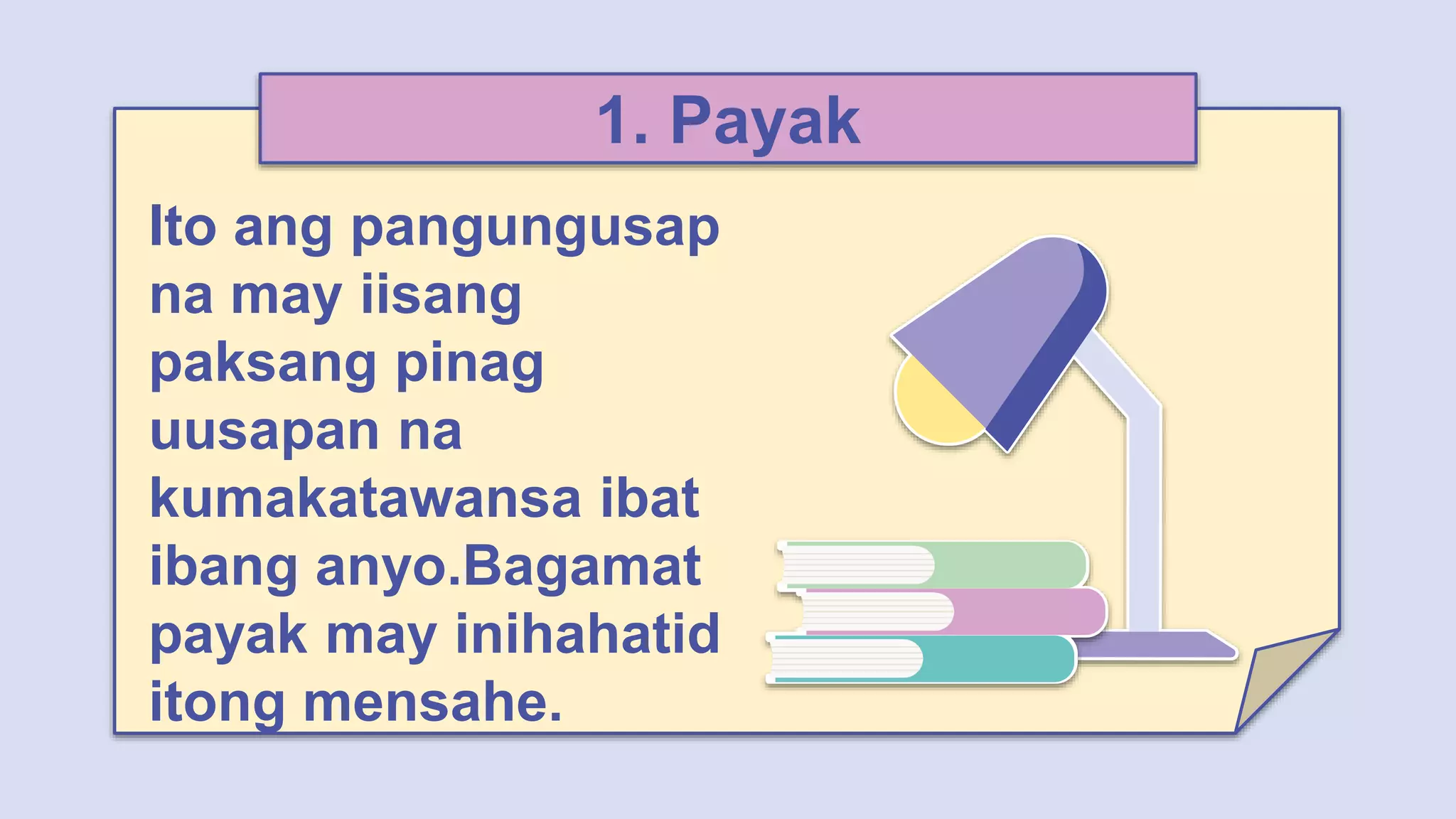 1. Payak

Ito ang pangungusap na may iisang paksang pinag uusapan na kumakatawansa ibat ibang anyo.Bagamat payak may inihahatid itong mensahe.